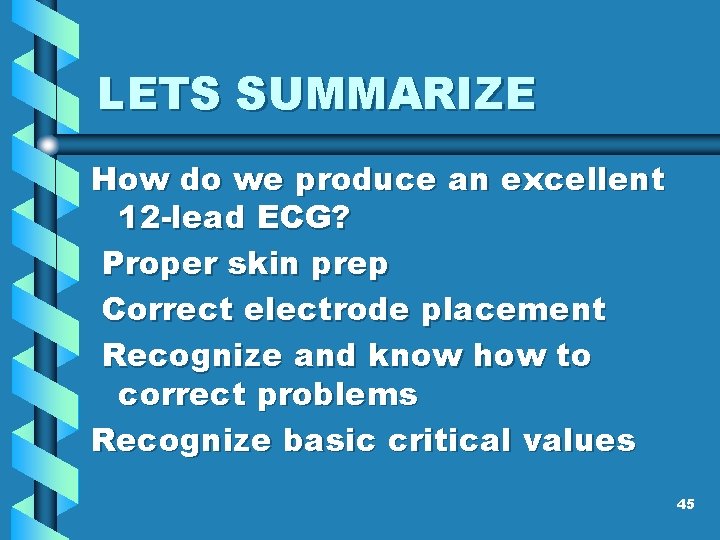 LETS SUMMARIZE

How do we produce an excellent 12-lead ECG?

Proper skin prep

Correct electrode placement

Recognize and know how to correct problems

Recognize basic critical values

45